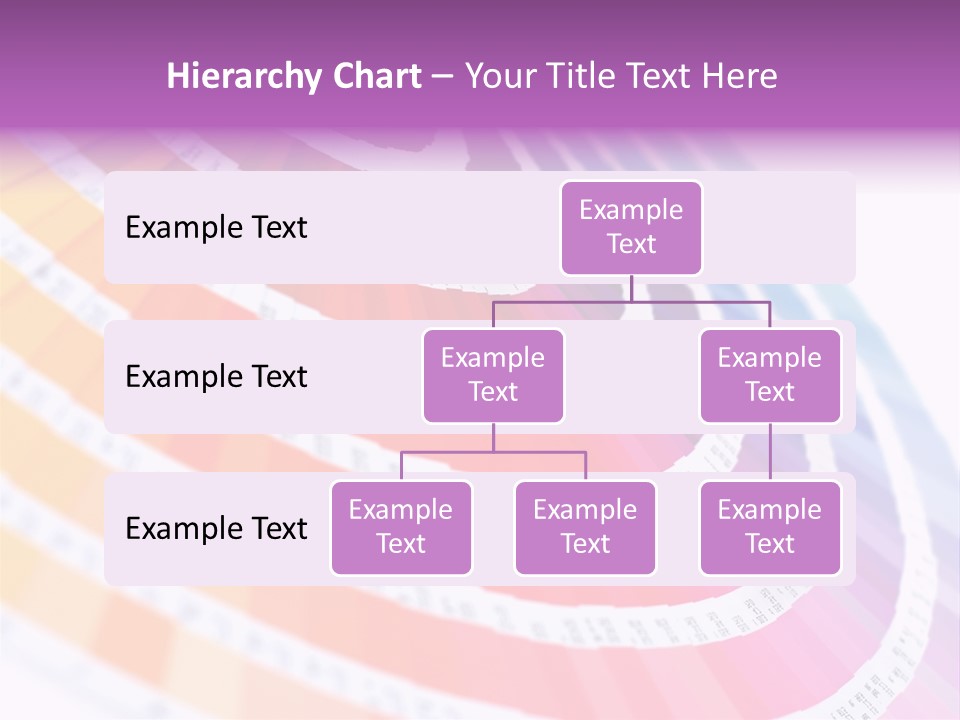 Hierarchy Chart – Your Title Text Here

Example Text

Example Text

Example Text

Example Text

Example Text

Example Text

Example Text

Example Text

Example Text